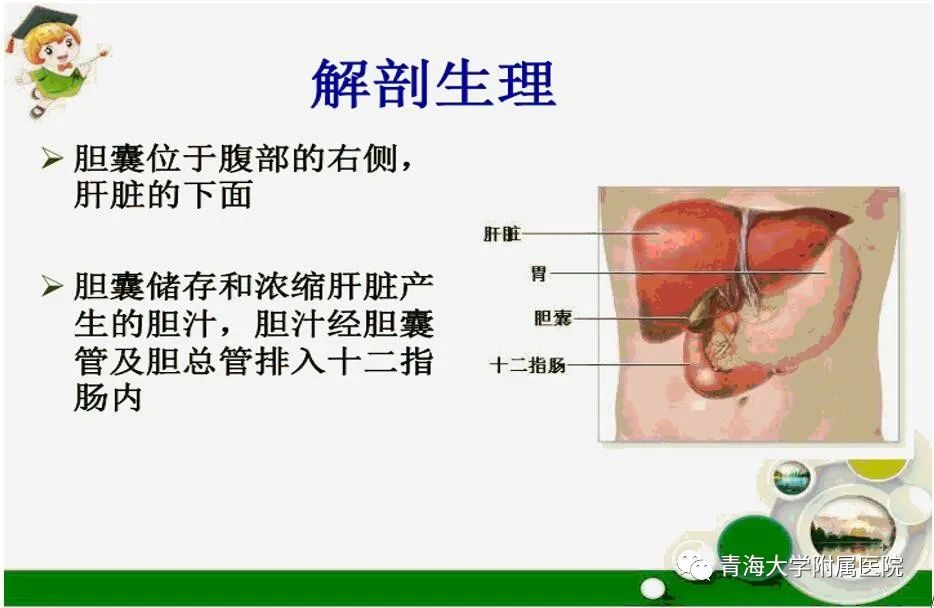 解剖生理

➢ 胆囊位于腹部的右侧，肝脏的下面

➢ 胆囊储存和浓缩肝脏产生的胆汁，胆汁经胆囊管及胆总管排入十二指肠内

肝脏
胃
胆囊
十二指肠

青海大学附属医院